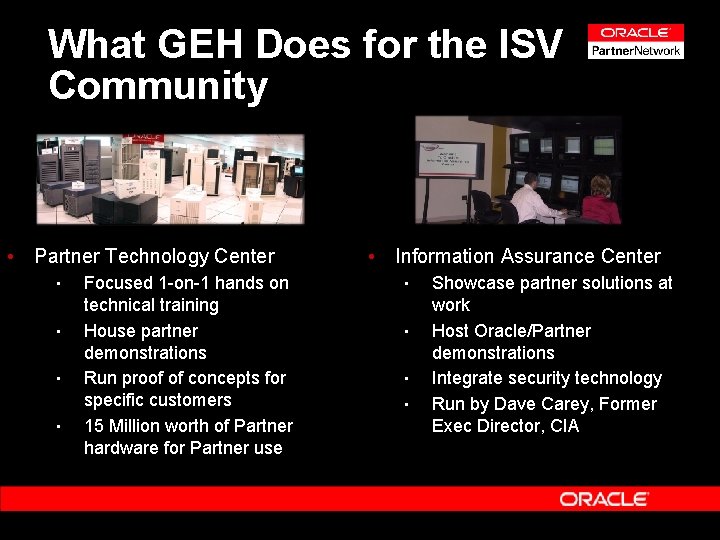 What GEH Does for the ISV Community

ORACLE
PartnerNetwork

ORACLE

- Partner Technology Center
  - Focused 1-on-1 hands on technical training
  - House partner demonstrations
  - Run proof of concepts for specific customers
  - 15 Million worth of Partner hardware for Partner use

- Information Assurance Center
  - Showcase partner solutions at work
  - Host Oracle/Partner demonstrations
  - Integrate security technology
  - Run by Dave Carey, Former Exec Director, CIA

ORACLE